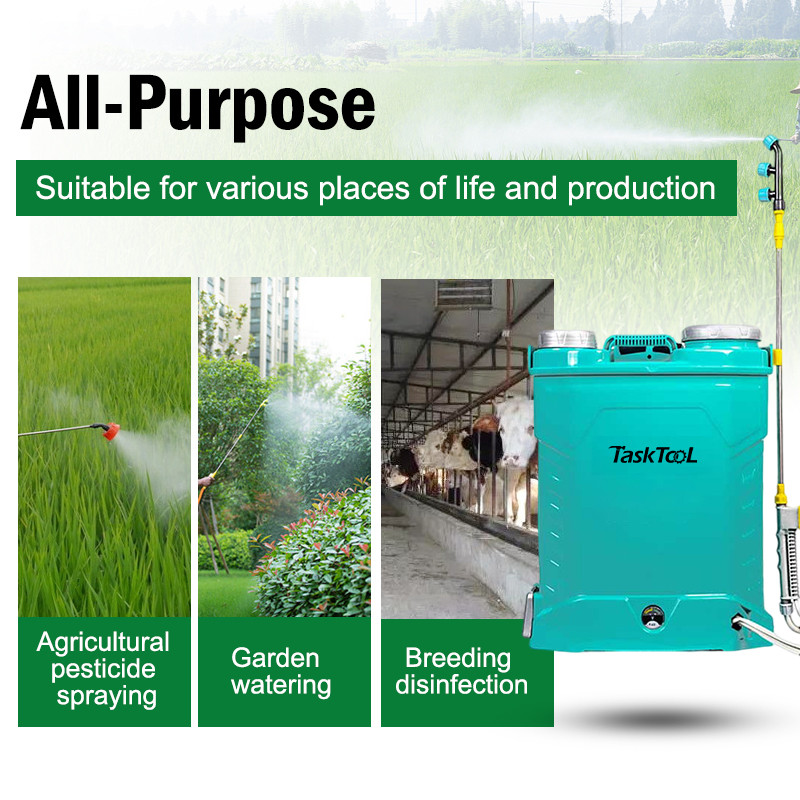 All-Purpose

Suitable for various places of life and production

Agricultural pesticide spraying

Garden watering

Breeding disinfection

TaskTooL